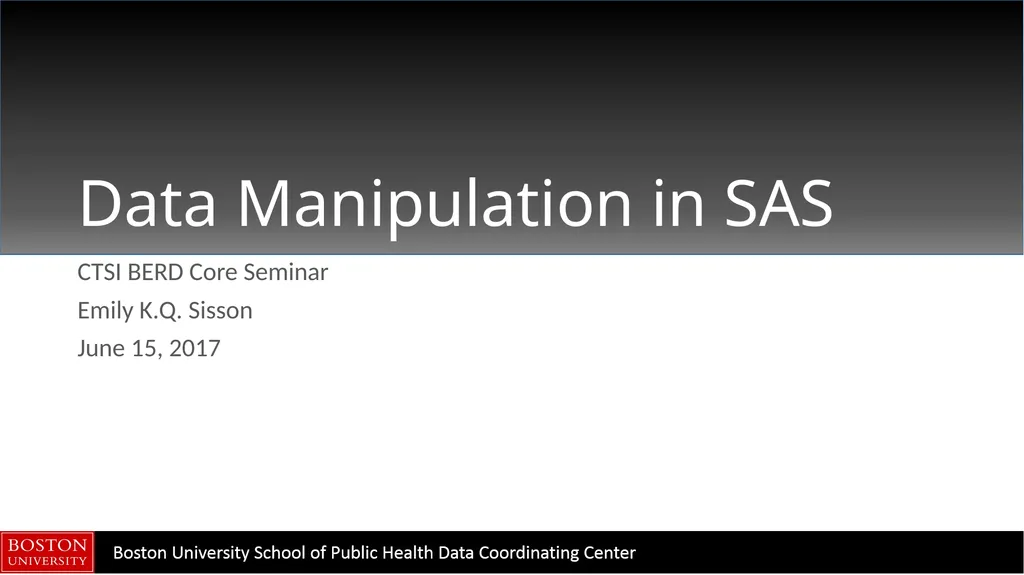 Data Manipulation in SAS

CTSI BERD Core Seminar

Emily K.Q. Sisson

June 15, 2017

BOSTON UNIVERSITY

Boston University School of Public Health Data Coordinating Center